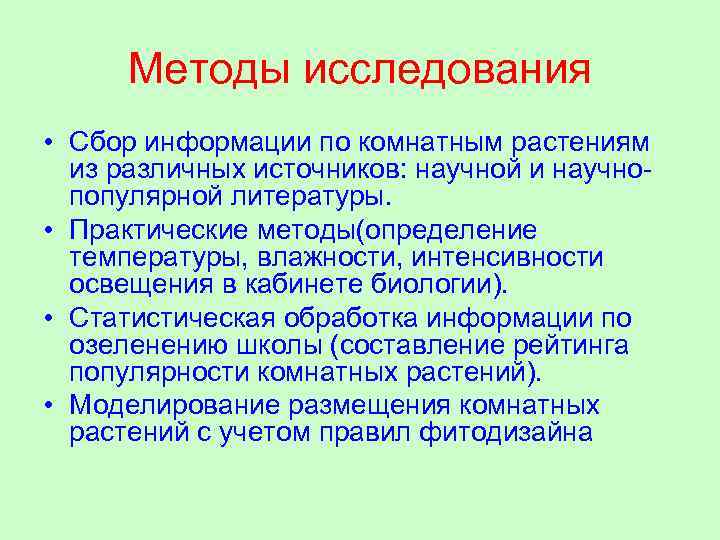 Методы исследования

• Сбор информации по комнатным растениям из различных источников: научной и научно-популярной литературы.
• Практические методы(определение температуры, влажности, интенсивности освещения в кабинете биологии).
• Статистическая обработка информации по озеленению школы (составление рейтинга популярности комнатных растений).
• Моделирование размещения комнатных растений с учетом правил фитодизайна